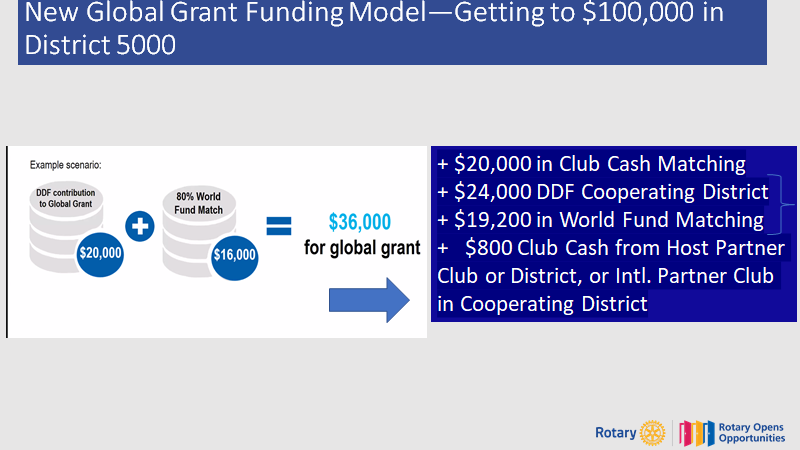 New Global Grant Funding Model—Getting to \$100,000 in District 5000

Example scenario:

DDF contribution to Global Grant

\$20,000

80% World Fund Match

\$16,000

\$36,000 for global grant

+ \$20,000 in Club Cash Matching
+ \$24,000 DDF Cooperating District
+ \$19,200 in World Fund Matching
+ \$800 Club Cash from Host Partner Club or District, or Intl. Partner Club in Cooperating District

Rotary

Rotary Opens Opportunities